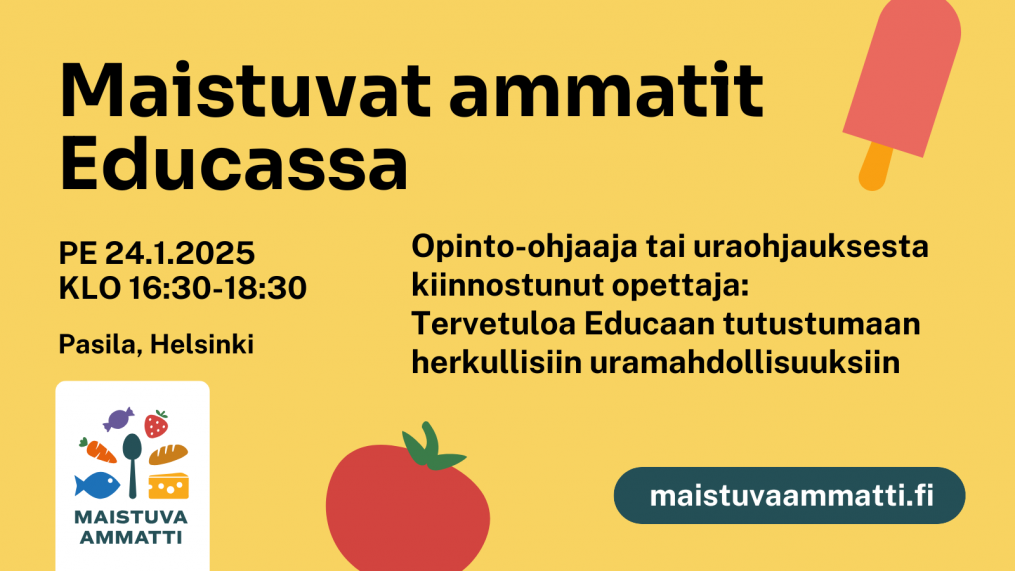 Maistuvat ammatit Educassa

PE 24.1.2025
KLO 16:30-18:30

Pasila, Helsinki

Opinto-ohjaaja tai uraohjauksesta kiinnostunut opettaja: Tervetuloa Educaan tutustumaan herkullisiin uramahdollisuuksiin

MAISTUVA AMMATTI

maistuvaammatti.fi